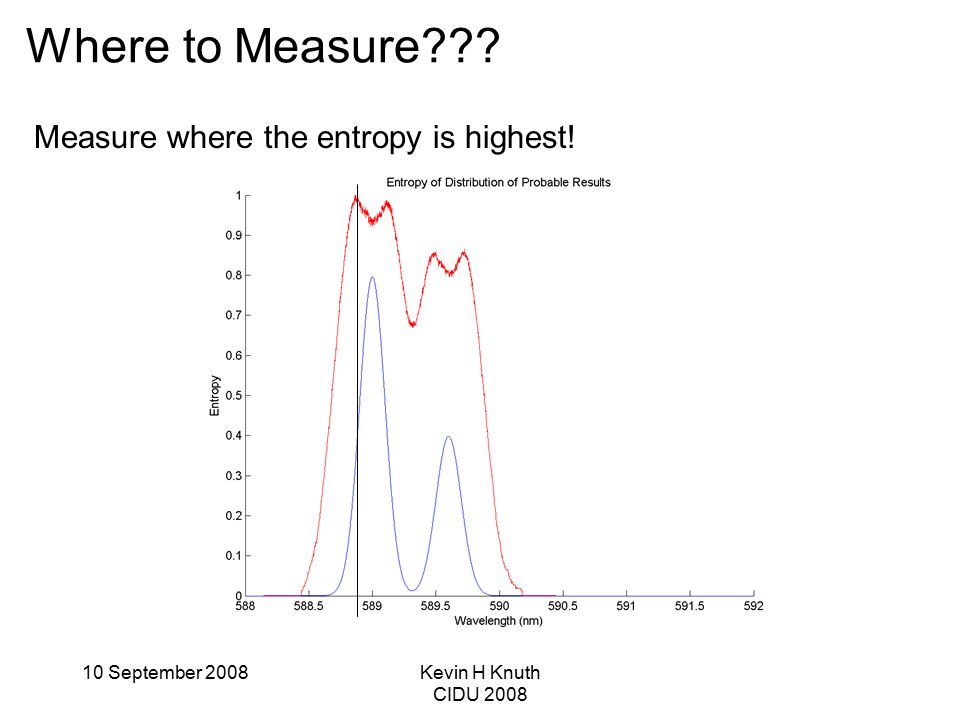 Where to Measure???

Measure where the entropy is highest!

Entropy of Distribution of Probable Results

Entropy

1
0.9
0.8
0.7
0.6
0.5
0.4
0.3
0.2
0.1
0

588 588.5 589 589.5 590 590.5 591 591.5 592

Wavelength (nm)

10 September 2008

Kevin H Knuth
CIDU 2008